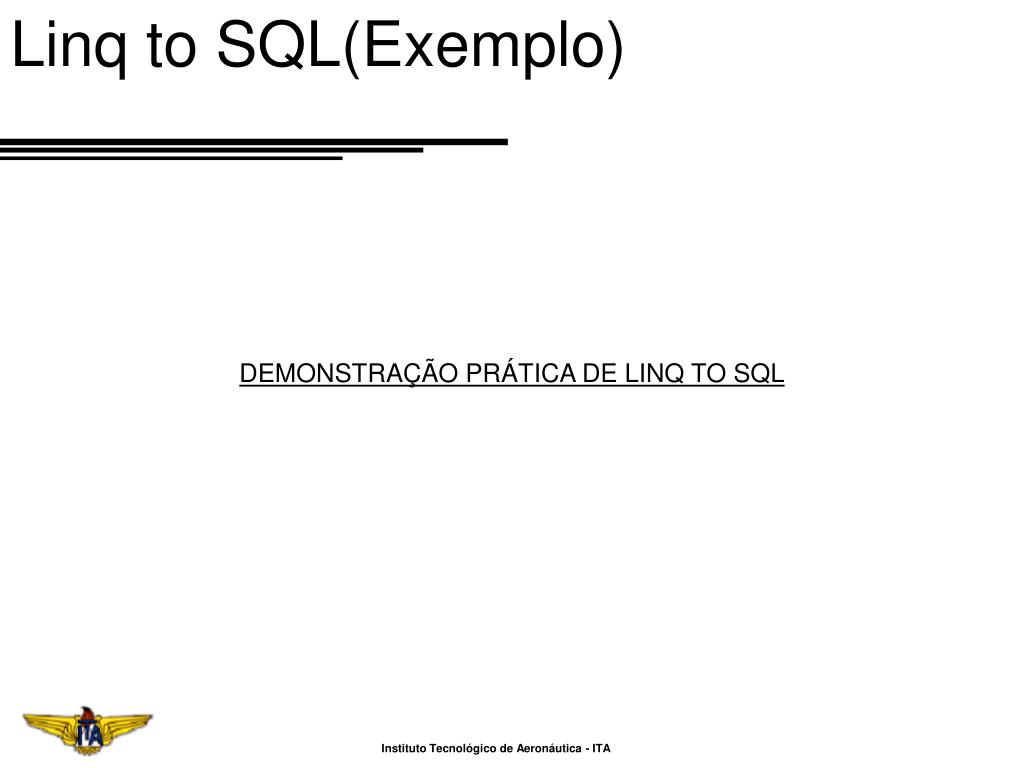 Linq to SQL(Exemplo)

DEMONSTRAÇÃO PRÁTICA DE LINQ TO SQL

ITA

Instituto Tecnológico de Aeronáutica - ITA